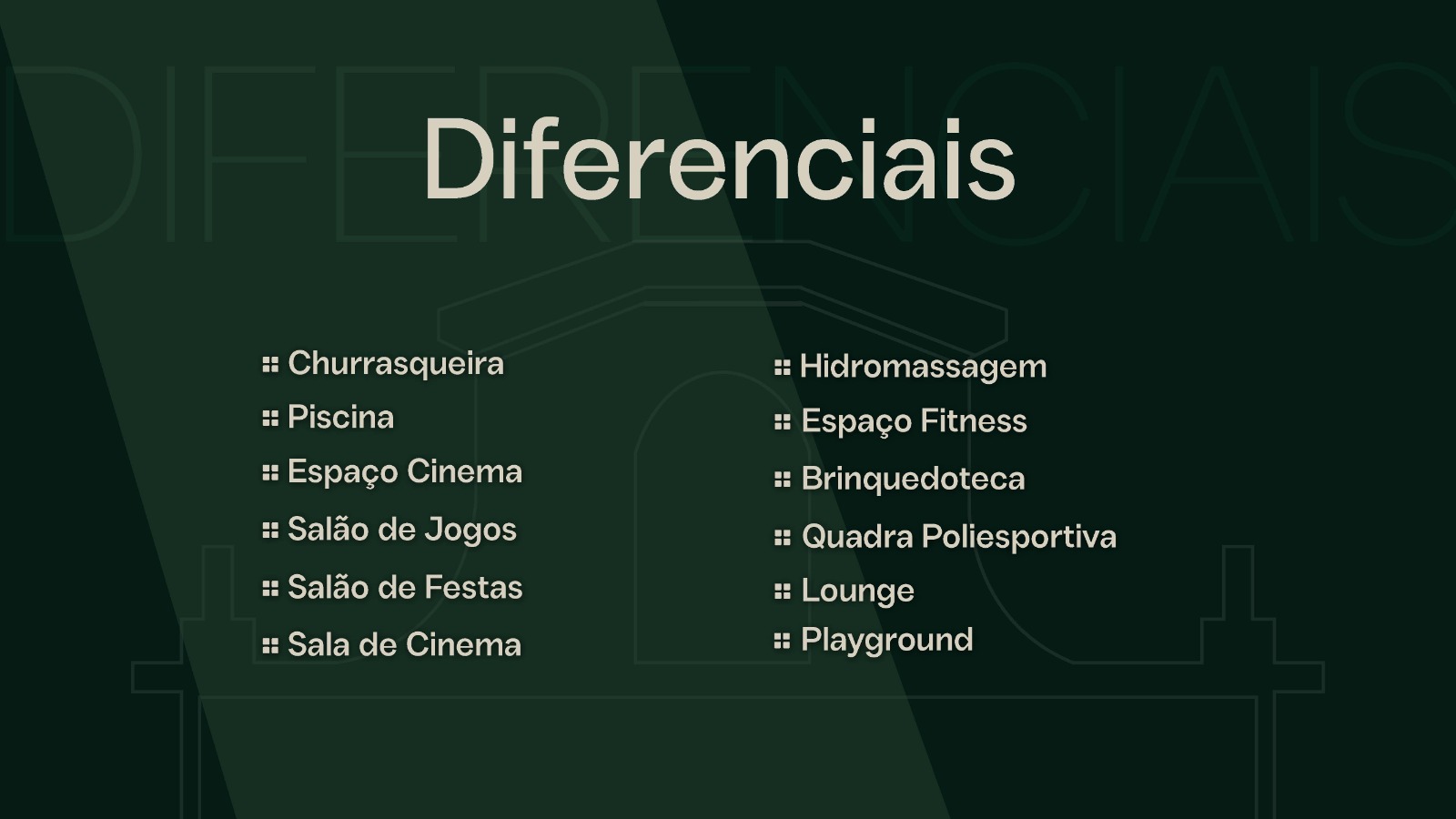 DIFERENCIAIS

Diferenciais

Churrasqueira
Piscina
Espaço Cinema
Salão de Jogos
Salão de Festas
Sala de Cinema

Hidromassagem
Espaço Fitness
Brinquedoteca
Quadra Poliesportiva
Lounge
Playground